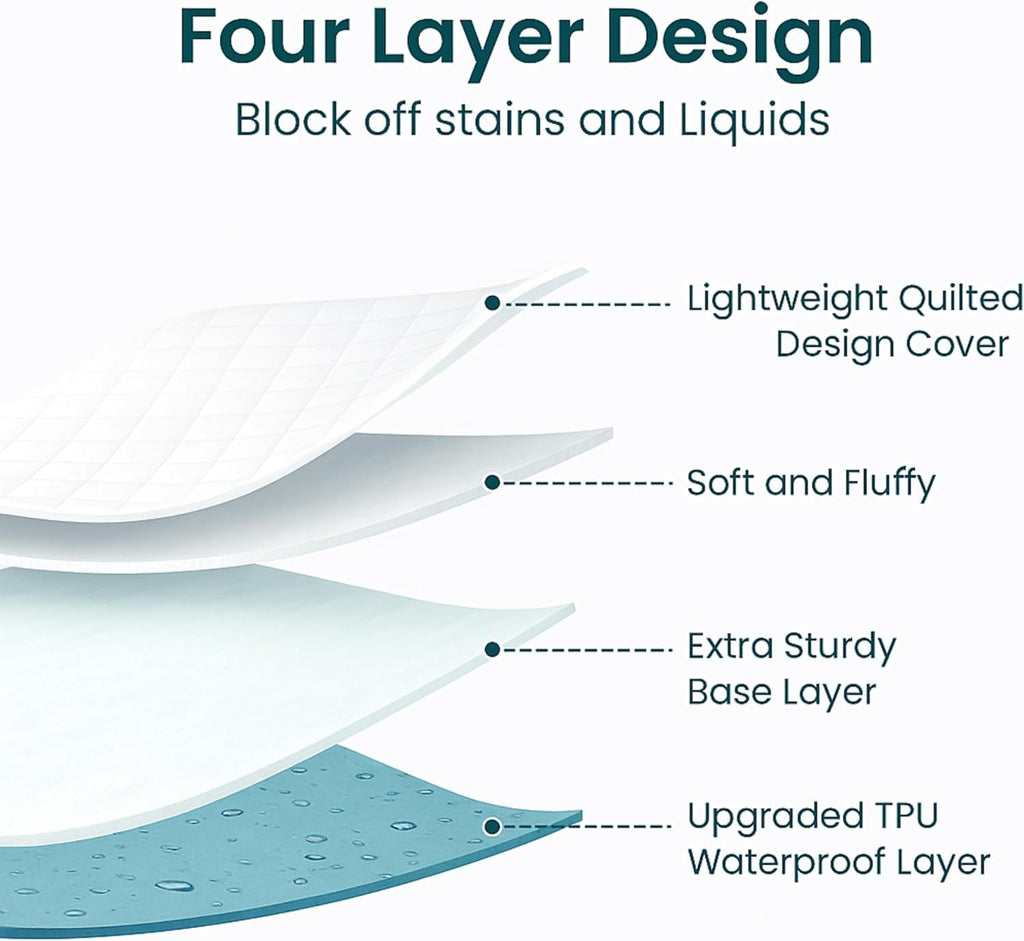 Four Layer Design

Block off stains and Liquids

Lightweight Quilted Design Cover

Soft and Fluffy

Extra Sturdy Base Layer

Upgraded TPU Waterproof Layer